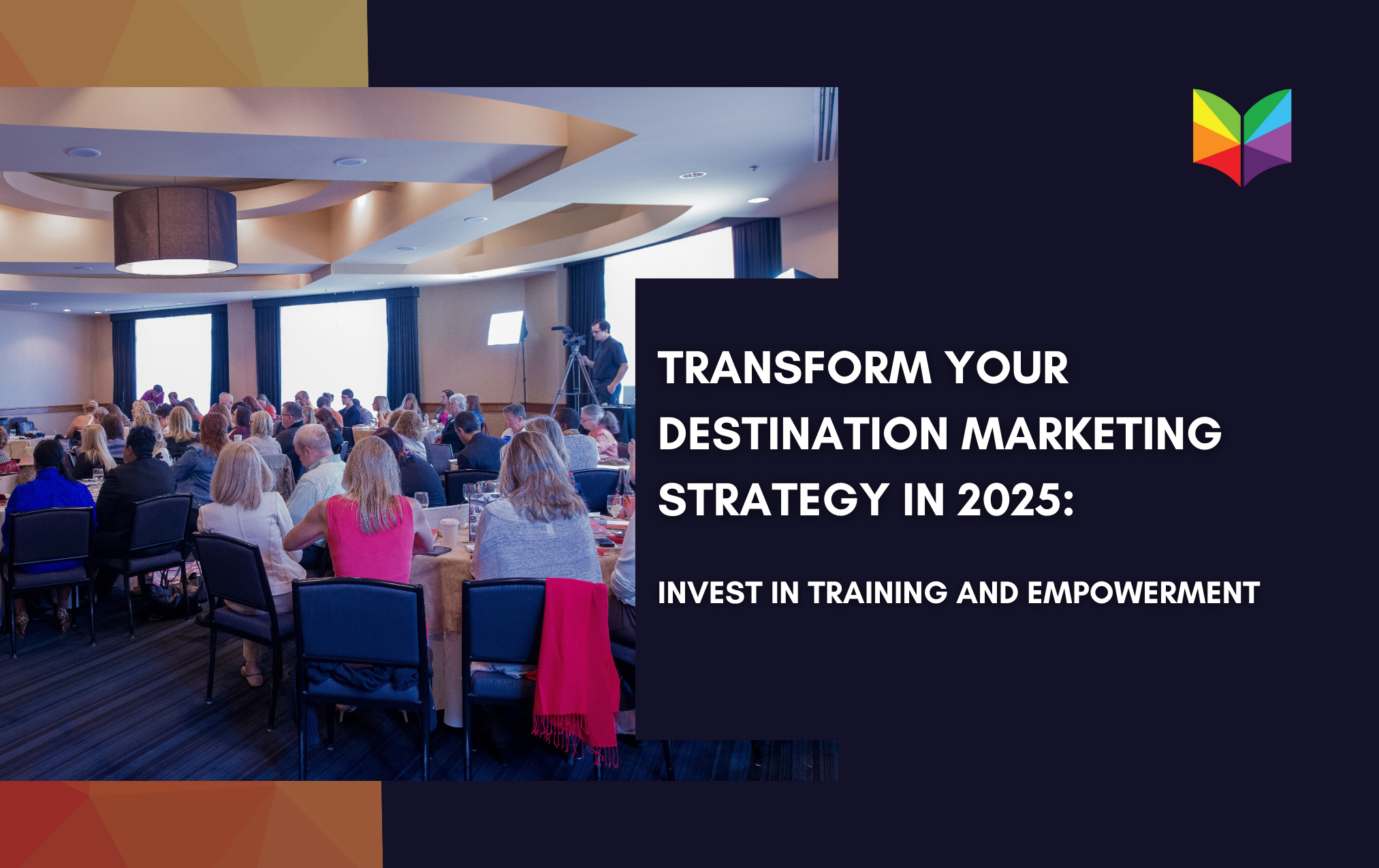 TRANSFORM YOUR DESTINATION MARKETING STRATEGY IN 2025:

INVEST IN TRAINING AND EMPOWERMENT